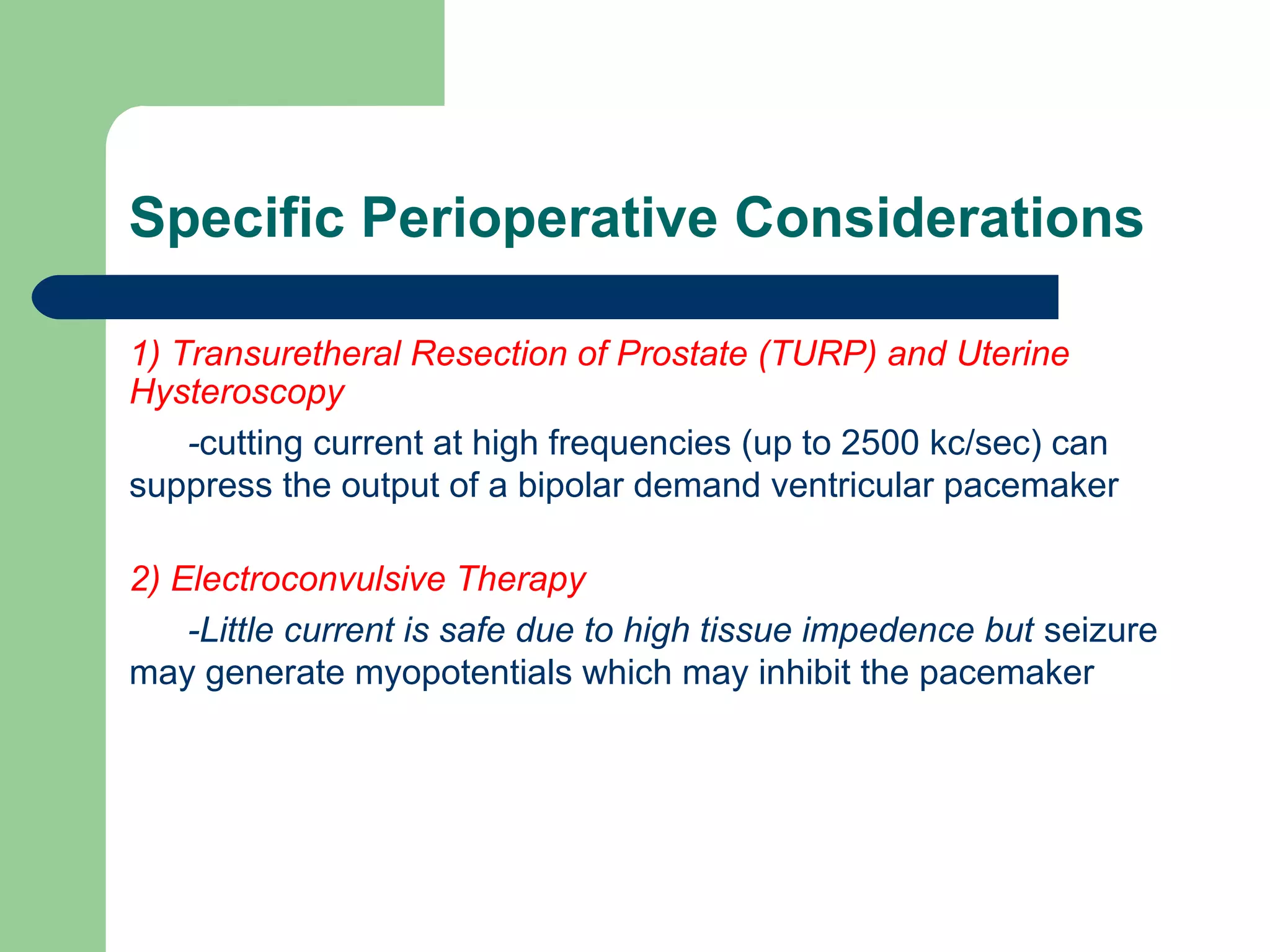 Specific Perioperative Considerations

1) Transuretheral Resection of Prostate (TURP) and Uterine Hysteroscopy

-cutting current at high frequencies (up to 2500 kc/sec) can suppress the output of a bipolar demand ventricular pacemaker

2) Electroconvulsive Therapy

-Little current is safe due to high tissue impedence but seizure may generate myopotentials which may inhibit the pacemaker